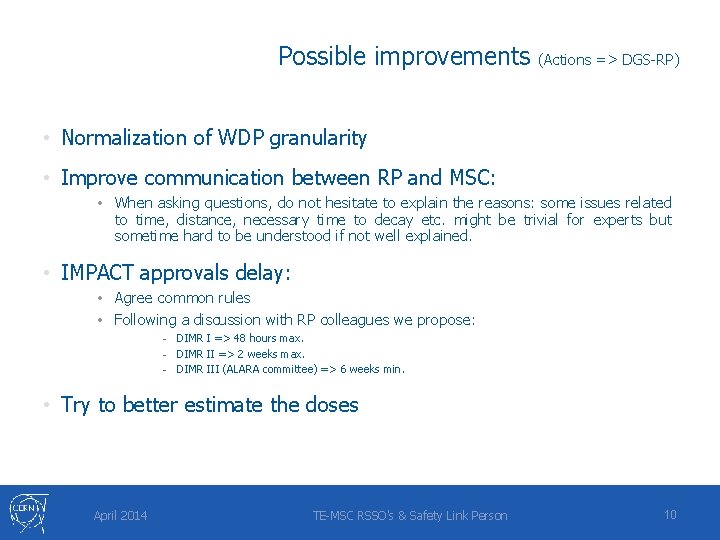 Possible improvements (Actions => DGS-RP)

• Normalization of WDP granularity

• Improve communication between RP and MSC:

• When asking questions, do not hesitate to explain the reasons: some issues related to time, distance, necessary time to decay etc. might be trivial for experts but sometime hard to be understood if not well explained.

• IMPACT approvals delay:

• Agree common rules

• Following a discussion with RP colleagues we propose:

- DIMR I => 48 hours max.
- DIMR II => 2 weeks max.
- DIMR III (ALARA committee) => 6 weeks min.

• Try to better estimate the doses

CERN

April 2014

TE-MSC RSSO's & Safety Link Person

10